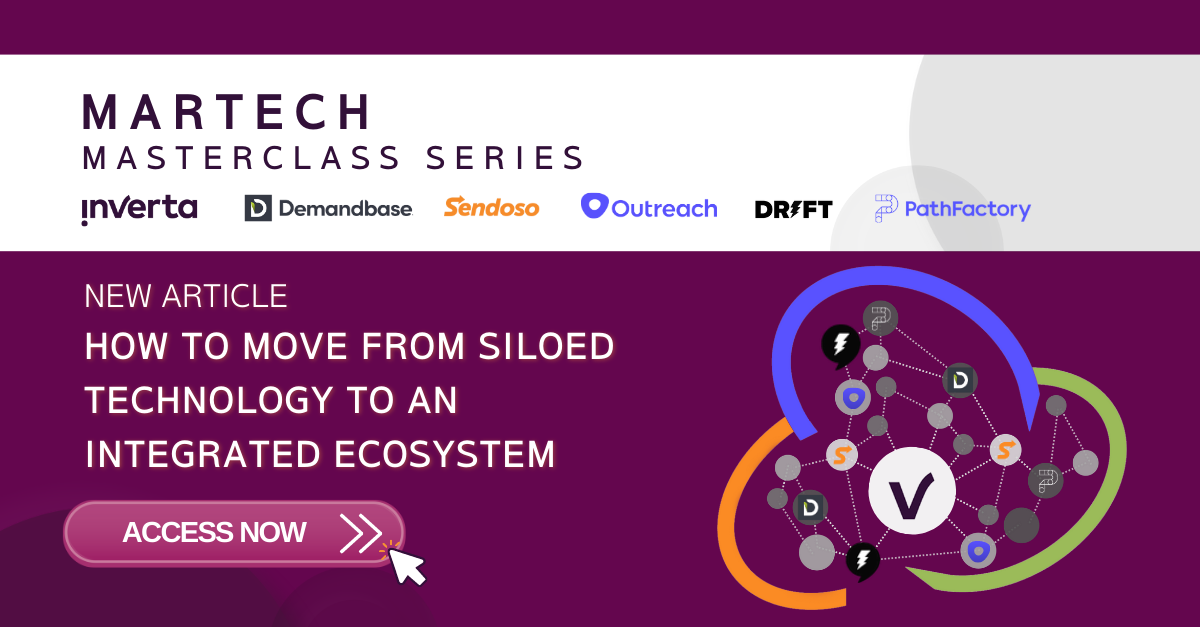 MARTECH
MASTERCLASS SERIES

inverta Demandbase Sendoso Outreach DRIFT PathFactory

NEW ARTICLE
HOW TO MOVE FROM SILOED TECHNOLOGY TO AN INTEGRATED ECOSYSTEM

ACCESS NOW